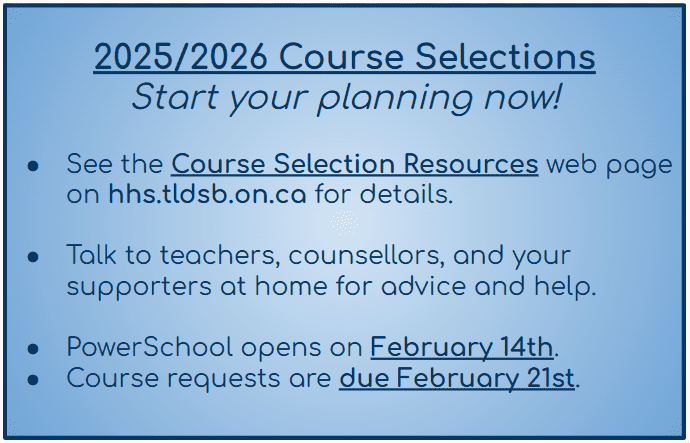 2025/2026 Course Selections
Start your planning now!

- See the Course Selection Resources web page on hhs.tldsb.on.ca for details.

- Talk to teachers, counsellors, and your supporters at home for advice and help.

- PowerSchool opens on February 14th.
- Course requests are due February 21st.